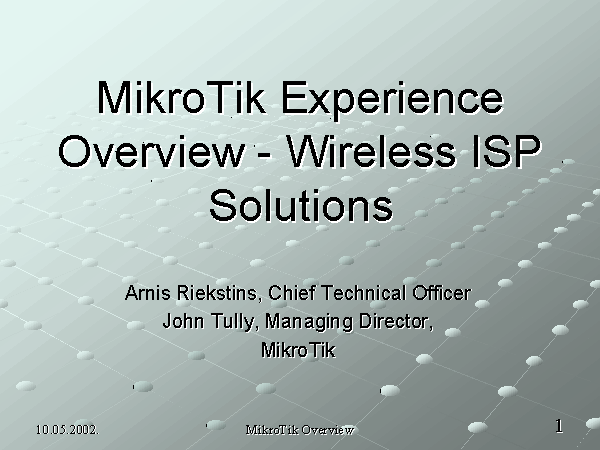 MikroTik Experience Overview - Wireless ISP Solutions

Arnis Riekstins, Chief Technical Officer
John Tully, Managing Director,
MikroTik

10.05.2002.

MikroTik Overview

1